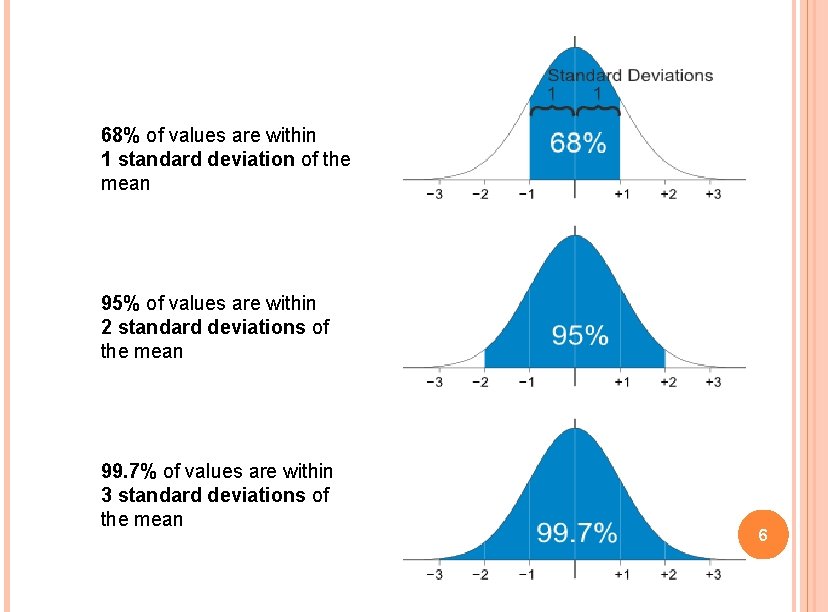 68% of values are within 1 standard deviation of the mean

Standard Deviations
1 1
68%
−3 −2 −1 +1 +2 +3

95% of values are within 2 standard deviations of the mean

95%
−3 −2 −1 +1 +2 +3

99.7% of values are within 3 standard deviations of the mean

99.7%
−3 −2 −1 +1 +2 +3

6